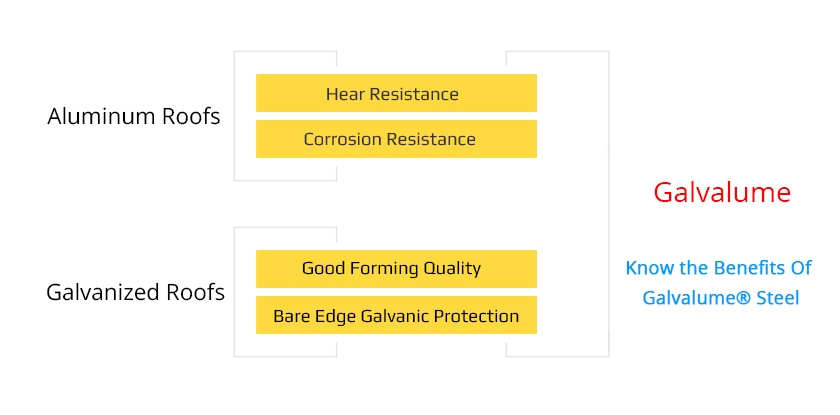 Aluminum Roofs

Hear Resistance

Corrosion Resistance

Galvanized Roofs

Good Forming Quality

Bare Edge Galvanic Protection

Galvalume

Know the Benefits Of Galvalume® Steel